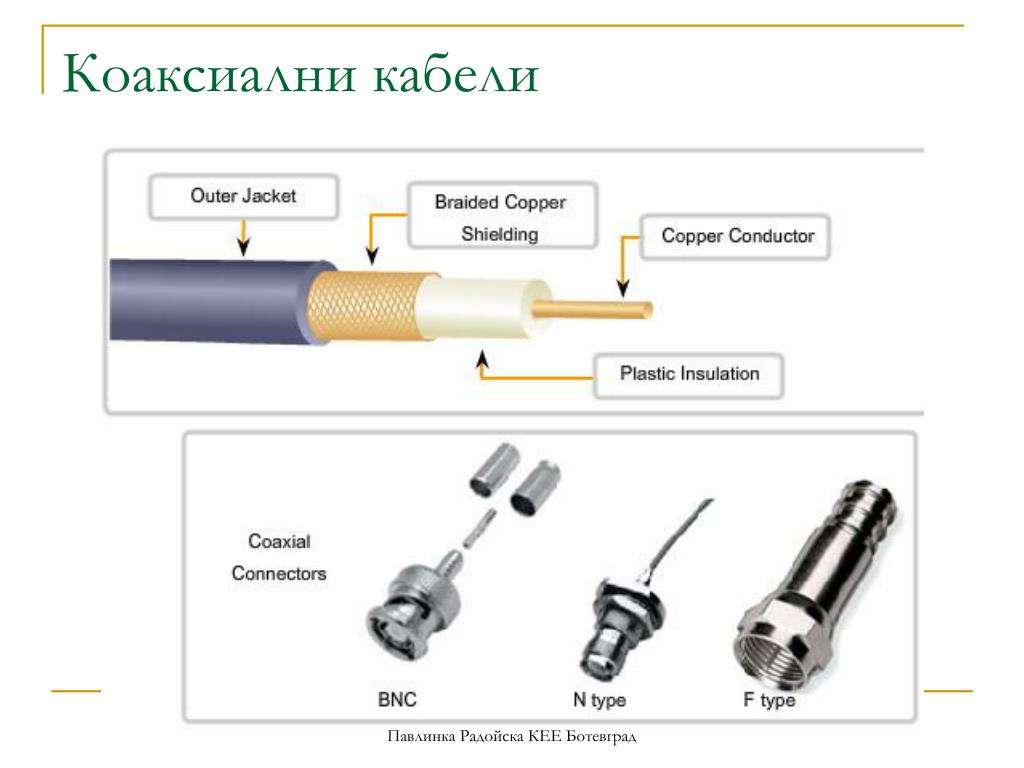 Коаксиални кабели

Outer Jacket

Braided Copper Shielding

Copper Conductor

Plastic Insulation

Coaxial Connectors

BNC

N type

F type

Павлинка Радойска КЕЕ Ботевград